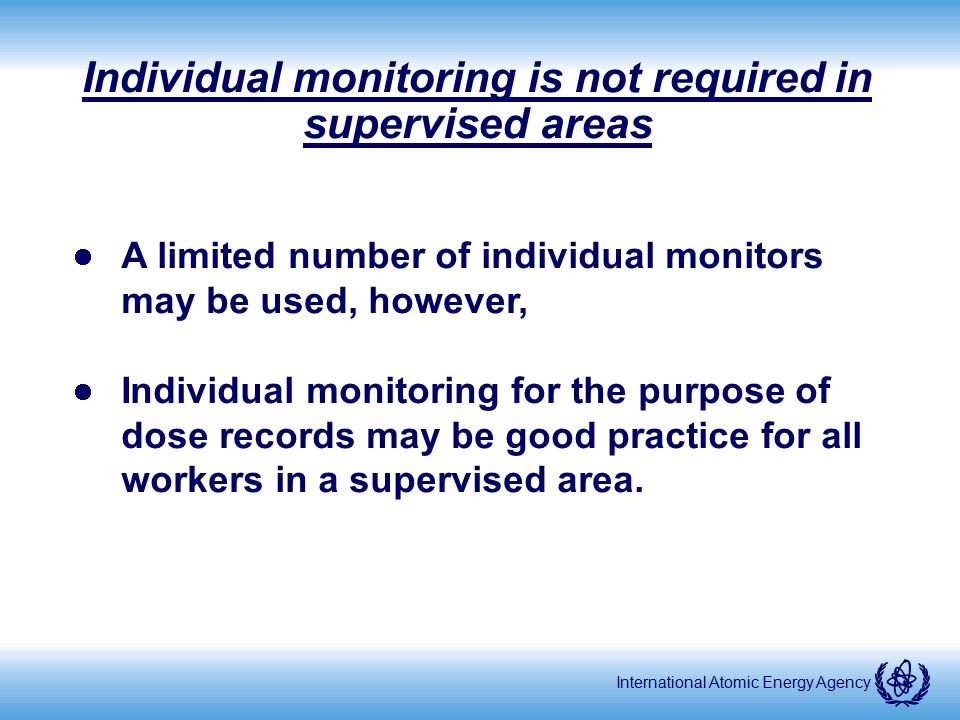 Individual monitoring is not required in supervised areas

- A limited number of individual monitors may be used, however,

- Individual monitoring for the purpose of dose records may be good practice for all workers in a supervised area.

International Atomic Energy Agency